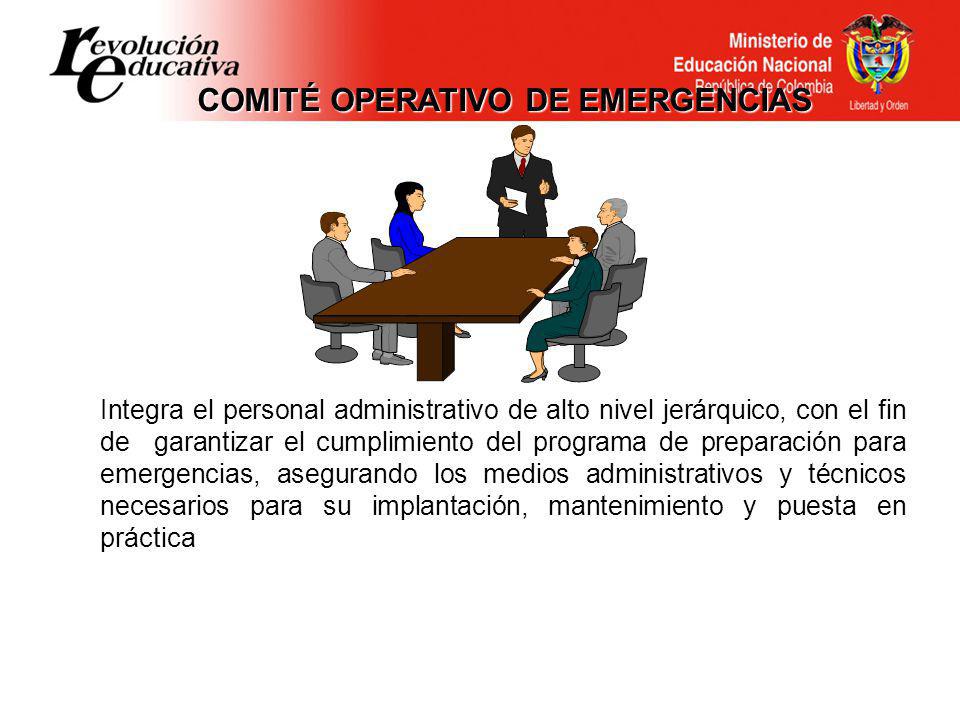 revolución educativa

Ministerio de Educación Nacional
República de Colombia
Libertad y Orden

COMITÉ OPERATIVO DE EMERGENCIAS

Integra el personal administrativo de alto nivel jerárquico, con el fin de garantizar el cumplimiento del programa de preparación para emergencias, asegurando los medios administrativos y técnicos necesarios para su implantación, mantenimiento y puesta en práctica